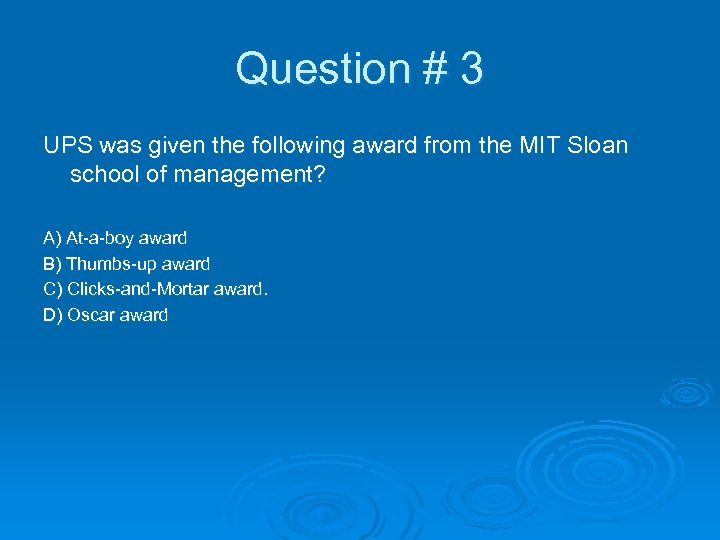 Question # 3

UPS was given the following award from the MIT Sloan school of management?

A) At-a-boy award
B) Thumbs-up award
C) Clicks-and-Mortar award.
D) Oscar award